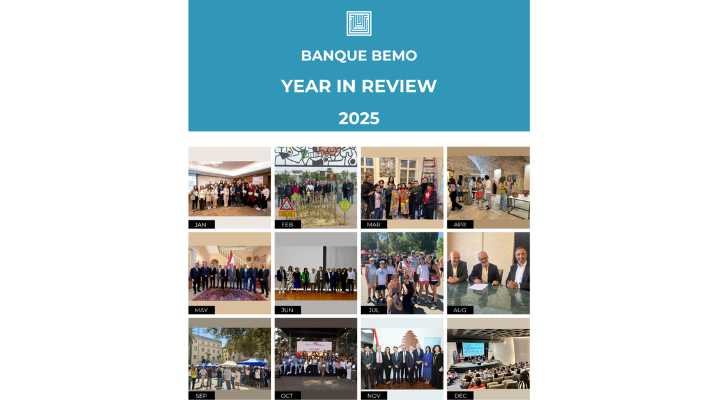 BANQUE BEMO

YEAR IN REVIEW

2025

JAN

FEB

MAR

APR

MAY

JUN

JUL

AUG

SEP

OCT

NOV

DEC